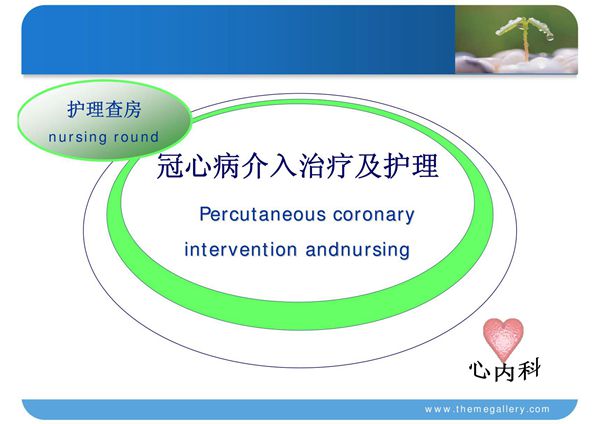 护理查房
nursing round

冠心病介入治疗及护理

Percutaneous coronary intervention andnursing

心内科

www.themegallery.com